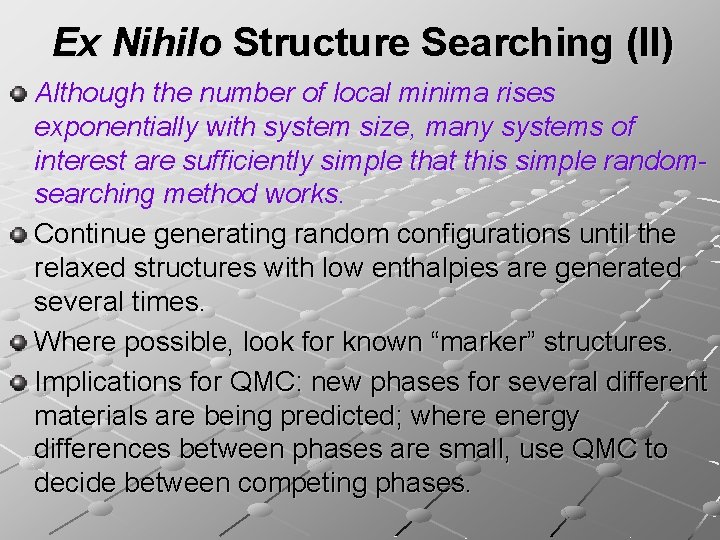 Ex Nihilo Structure Searching (II)

Although the number of local minima rises exponentially with system size, many systems of interest are sufficiently simple that this simple random-searching method works.

Continue generating random configurations until the relaxed structures with low enthalpies are generated several times.

Where possible, look for known “marker” structures.

Implications for QMC: new phases for several different materials are being predicted; where energy differences between phases are small, use QMC to decide between competing phases.